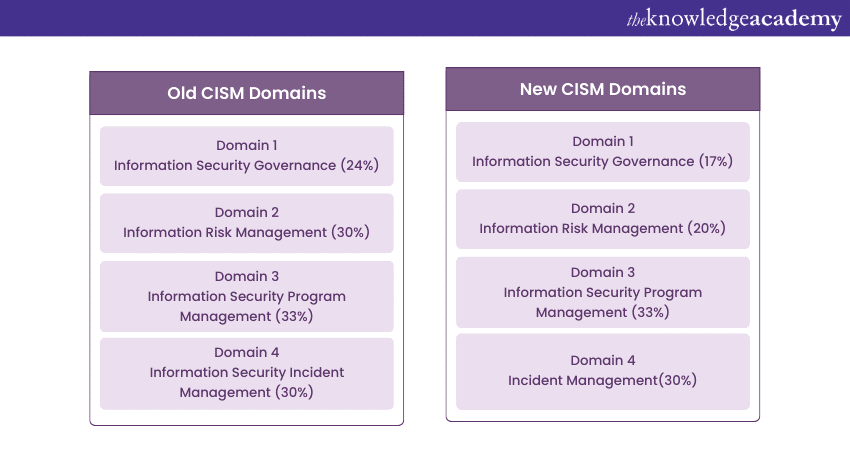 theknowledgeacademy

Old CISM Domains

Domain 1
Information Security Governance (24%)

Domain 2
Information Risk Management (30%)

Domain 3
Information Security Program Management (33%)

Domain 4
Information Security Incident Management (30%)

New CISM Domains

Domain 1
Information Security Governance (17%)

Domain 2
Information Risk Management (20%)

Domain 3
Information Security Program Management (33%)

Domain 4
Incident Management(30%)